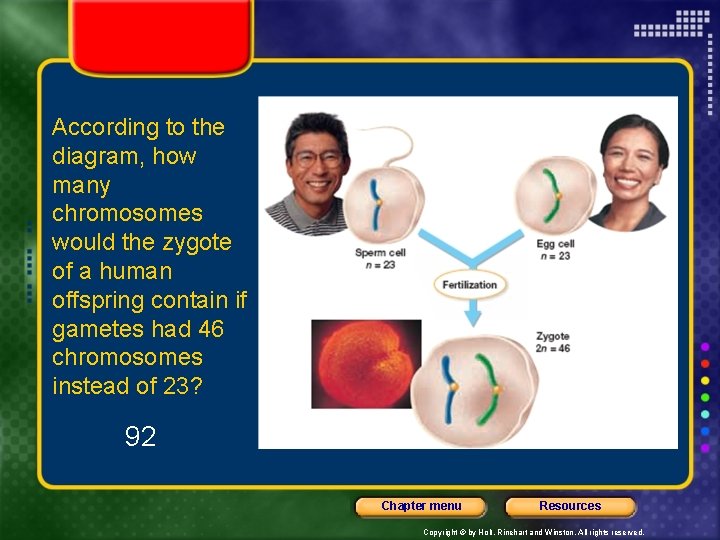 According to the diagram, how many chromosomes would the zygote of a human offspring contain if gametes had 46 chromosomes instead of 23?

92

Sperm cell
$n = 23$

Egg cell
$n = 23$

Fertilization

Zygote
$2n = 46$

Chapter menu

Resources

Copyright © by Holt, Rinehart and Winston. All rights reserved.